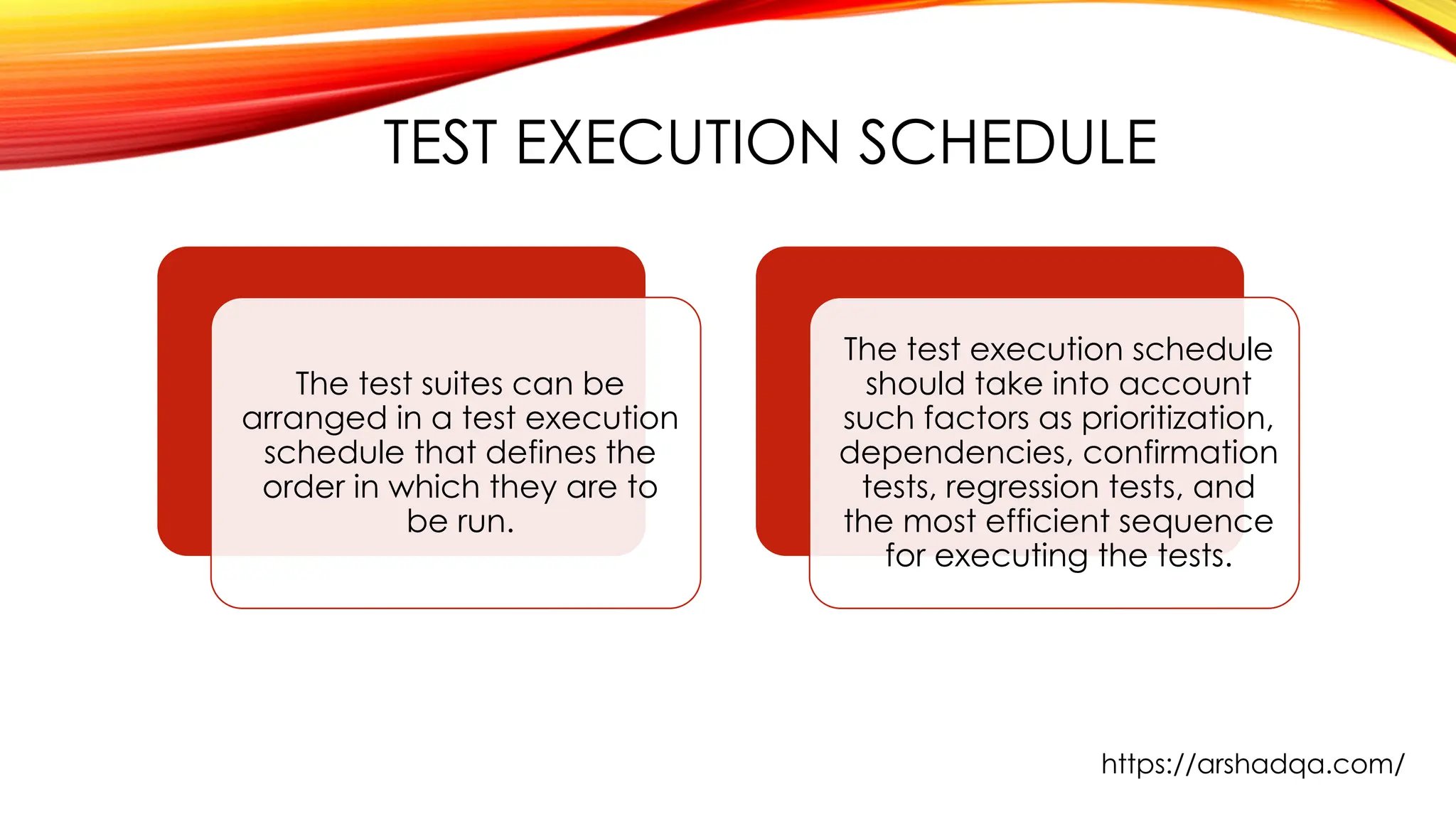 TEST EXECUTION SCHEDULE

The test suites can be arranged in a test execution schedule that defines the order in which they are to be run.

The test execution schedule should take into account such factors as prioritization, dependencies, confirmation tests, regression tests, and the most efficient sequence for executing the tests.

https://arshadqa.com/